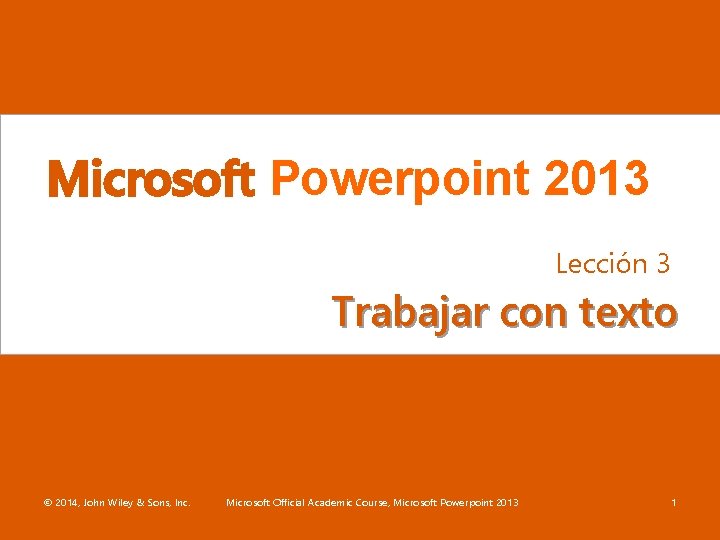 Microsoft Powerpoint 2013

Lección 3

Trabajar con texto

© 2014, John Wiley & Sons, Inc.

Microsoft Official Academic Course, Microsoft Powerpoint 2013

1